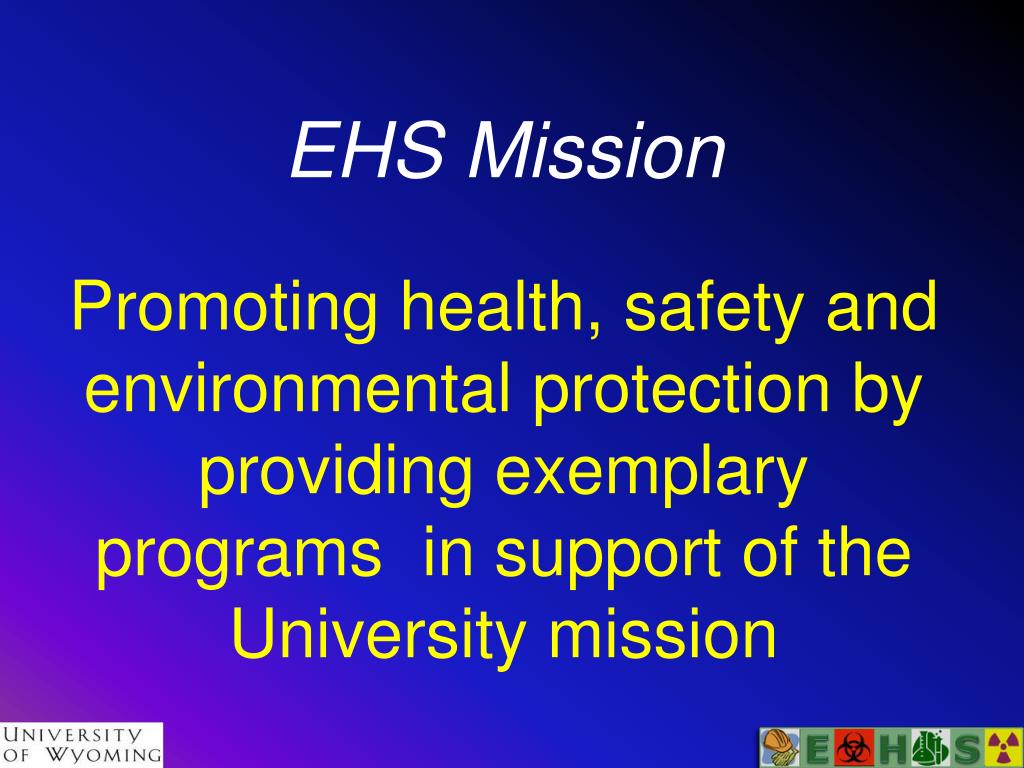 EHS Mission

Promoting health, safety and environmental protection by providing exemplary programs in support of the University mission

UNIVERSITY OF WYOMING

E H S